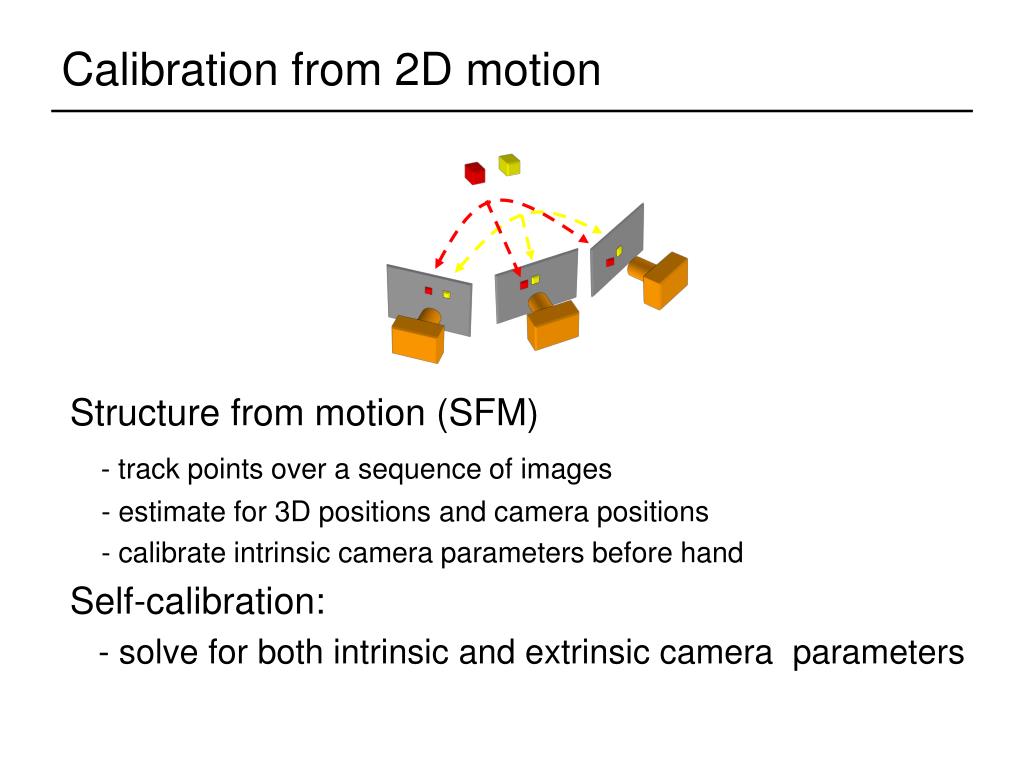 Calibration from 2D motion

Structure from motion (SFM)

- track points over a sequence of images

- estimate for 3D positions and camera positions

- calibrate intrinsic camera parameters before hand

Self-calibration:

- solve for both intrinsic and extrinsic camera parameters